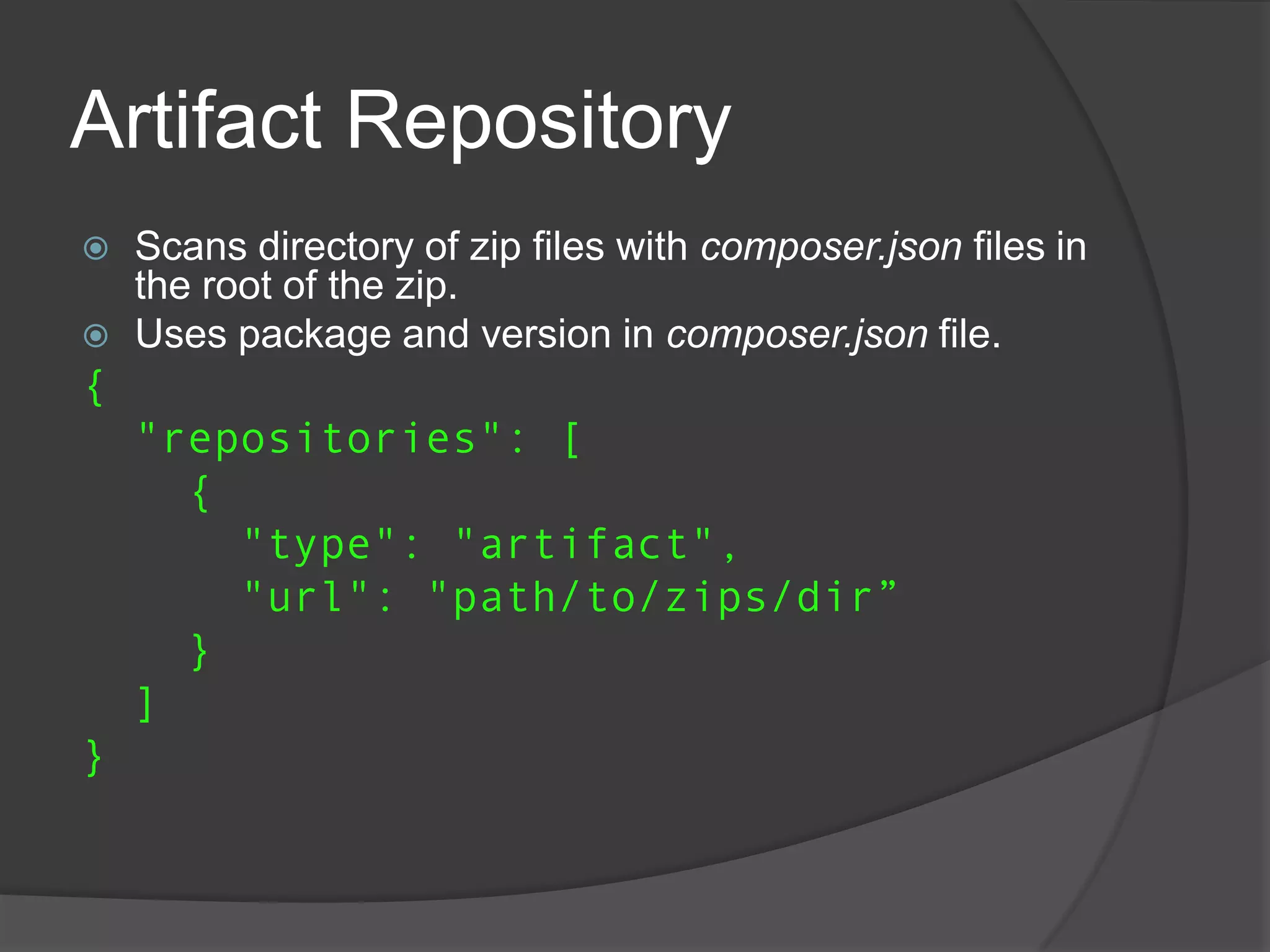 Artifact Repository

Scans directory of zip files with composer.json files in the root of the zip.
Uses package and version in composer.json file.

{
  "repositories": [
    {
      "type": "artifact",
      "url": "path/to/zips/dir”
    }
  ]
}